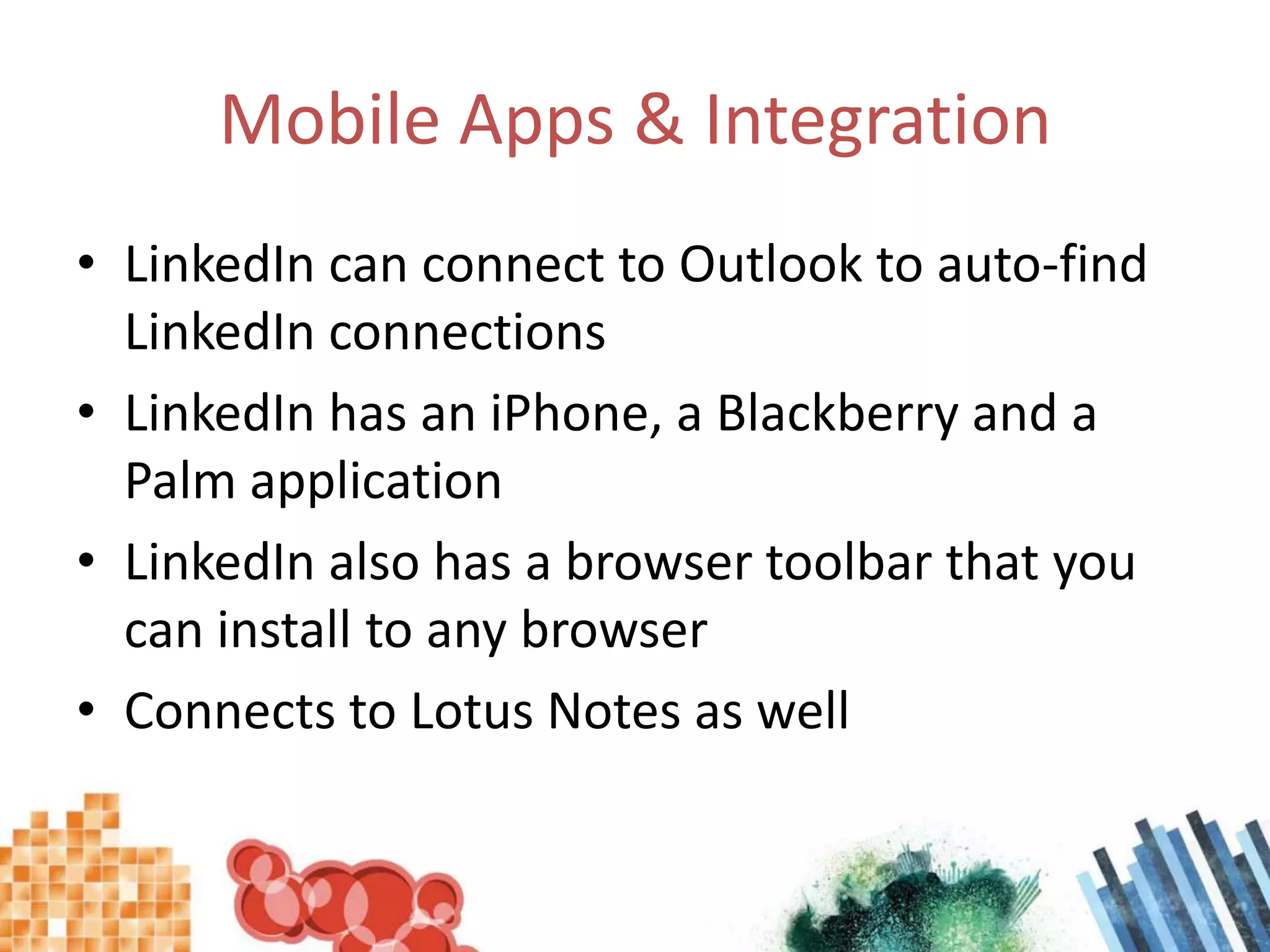 Mobile Apps & Integration

• LinkedIn can connect to Outlook to auto-find LinkedIn connections
• LinkedIn has an iPhone, a Blackberry and a Palm application
• LinkedIn also has a browser toolbar that you can install to any browser
• Connects to Lotus Notes as well